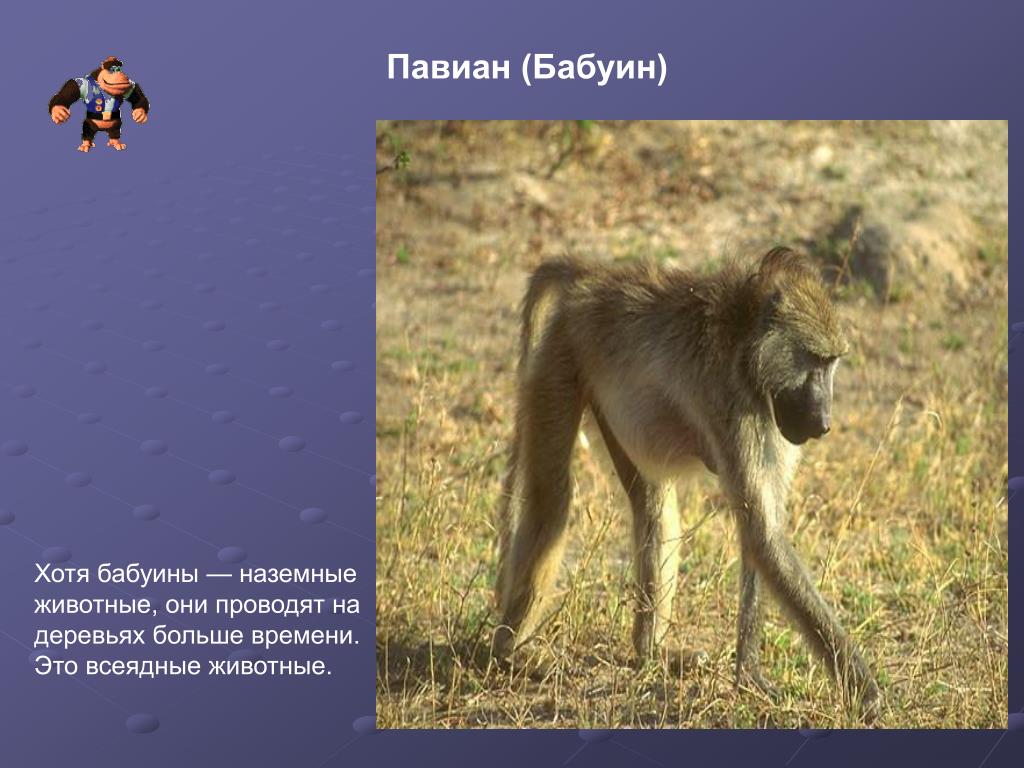 Павиан (Бабуин)

Хотя бабуины — наземные животные, они проводят на деревьях больше времени. Это всеядные животные.